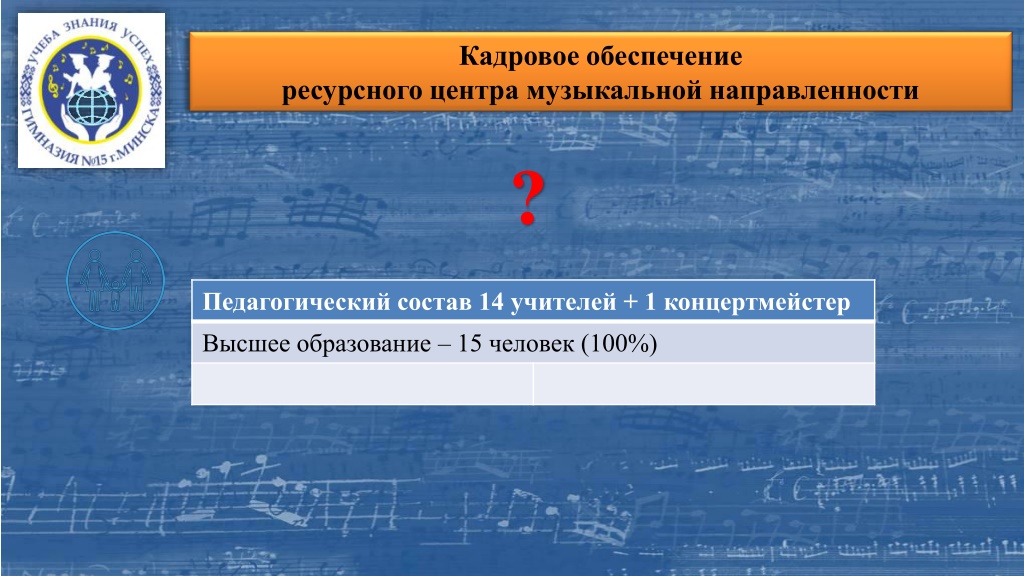 УЧЕБА ЗНАНИЯ УСПЕХ
ГИМНАЗИЯ №15 г.МИНСКА

Кадровое обеспечение
ресурсного центра музыкальной направленности

?

| Педагогический состав 14 учителей + 1 концертмейстер | |
|---|---|
| Высшее образование – 15 человек (100%) | |
| | |